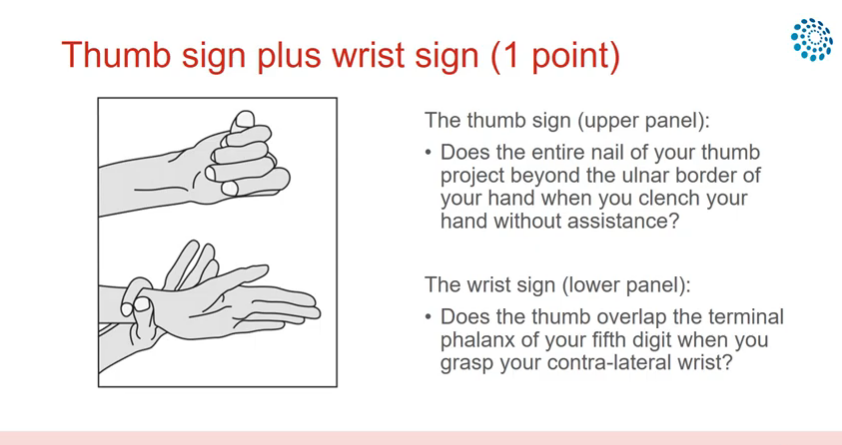 Thumb sign plus wrist sign (1 point)

The thumb sign (upper panel):

• Does the entire nail of your thumb project beyond the ulnar border of your hand when you clench your hand without assistance?

The wrist sign (lower panel):

• Does the thumb overlap the terminal phalanx of your fifth digit when you grasp your contra-lateral wrist?